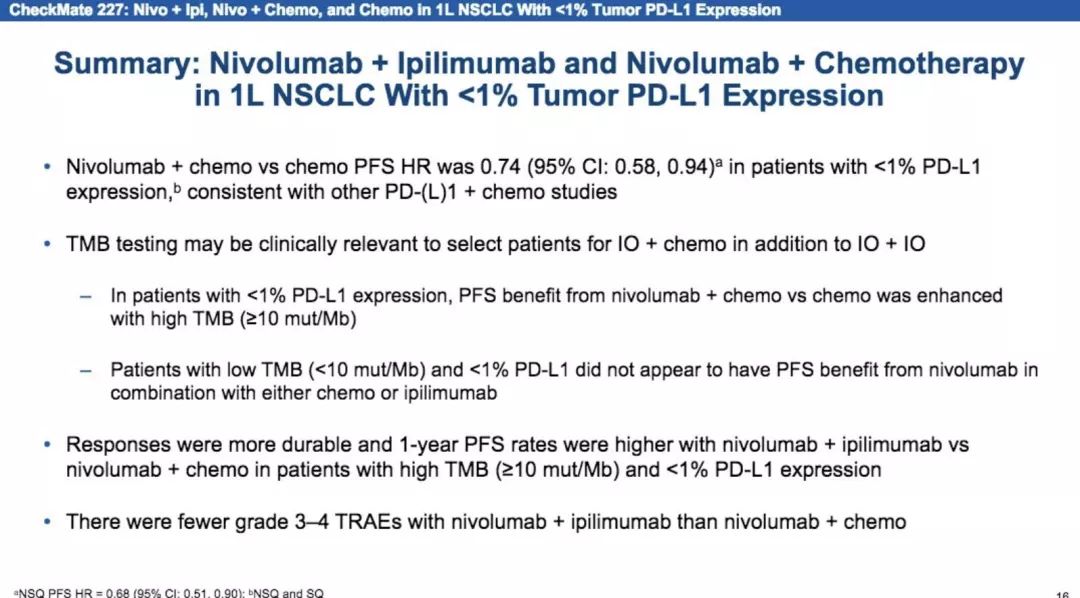 CheckMate 227: Nivo + Ipi, Nivo + Chemo, and Chemo in 1L NSCLC With <1% Tumor PD-L1 Expression

Summary: Nivolumab + Ipilimumab and Nivolumab + Chemotherapy in 1L NSCLC With <1% Tumor PD-L1 Expression

• Nivolumab + chemo vs chemo PFS HR was 0.74 (95% CI: 0.58, 0.94)$^a$ in patients with <1% PD-L1 expression,$^b$ consistent with other PD-(L)1 + chemo studies

• TMB testing may be clinically relevant to select patients for IO + chemo in addition to IO + IO

– In patients with <1% PD-L1 expression, PFS benefit from nivolumab + chemo vs chemo was enhanced with high TMB (≥10 mut/Mb)

– Patients with low TMB (<10 mut/Mb) and <1% PD-L1 did not appear to have PFS benefit from nivolumab in combination with either chemo or ipilimumab

• Responses were more durable and 1-year PFS rates were higher with nivolumab + ipilimumab vs nivolumab + chemo in patients with high TMB (≥10 mut/Mb) and <1% PD-L1 expression

• There were fewer grade 3–4 TRAEs with nivolumab + ipilimumab than nivolumab + chemo

$^a$NSQ PFS HR = 0.68 (95% CI: 0.51, 0.90); $^b$NSQ and SQ

16